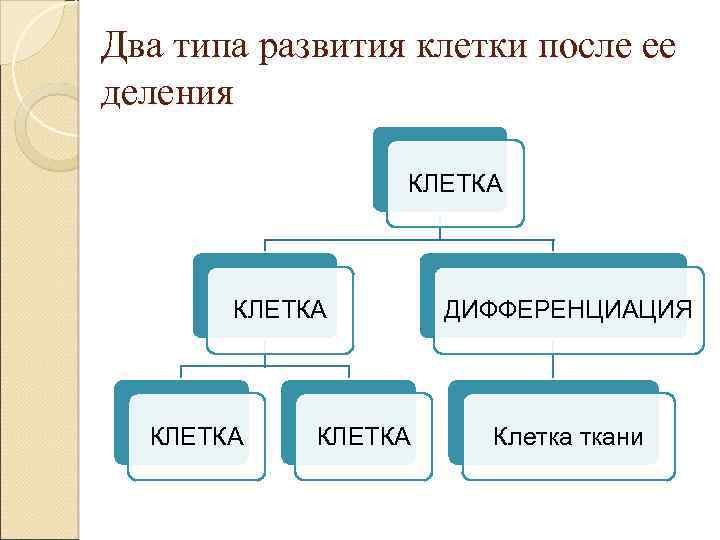 Два типа развития клетки после ее деления

КЛЕТКА

КЛЕТКА

ДИФФЕРЕНЦИАЦИЯ

КЛЕТКА

КЛЕТКА

Клетка ткани